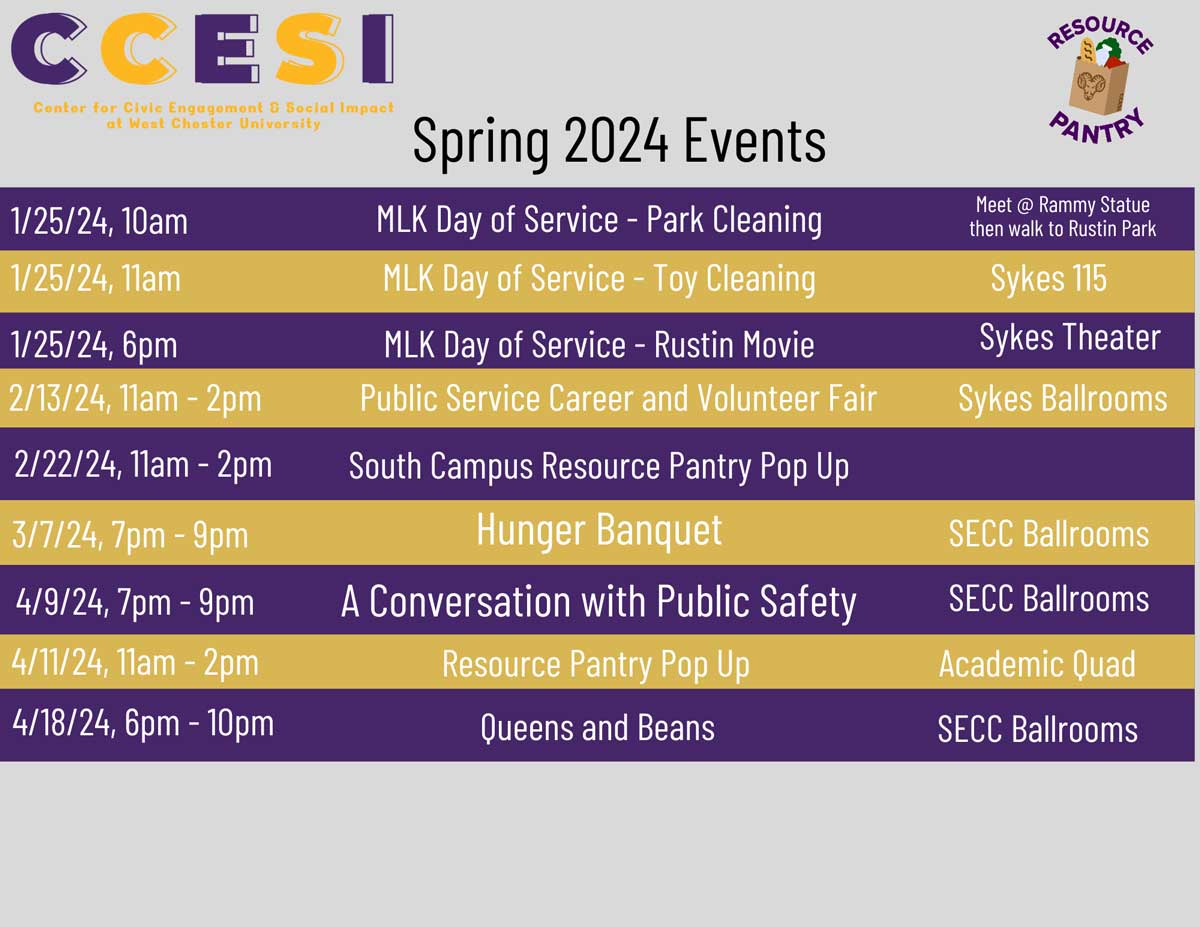 CCESI
Center for Civic Engagement & Social Impact at West Chester University

RESOURCE PANTRY

Spring 2024 Events

| | | |
|---|---|---|
| 1/25/24, 10am | MLK Day of Service - Park Cleaning | Meet @ Rammy Statue then walk to Rustin Park |
| 1/25/24, 11am | MLK Day of Service - Toy Cleaning | Sykes 115 |
| 1/25/24, 6pm | MLK Day of Service - Rustin Movie | Sykes Theater |
| 2/13/24, 11am - 2pm | Public Service Career and Volunteer Fair | Sykes Ballrooms |
| 2/22/24, 11am - 2pm | South Campus Resource Pantry Pop Up | |
| 3/7/24, 7pm - 9pm | Hunger Banquet | SECC Ballrooms |
| 4/9/24, 7pm - 9pm | A Conversation with Public Safety | SECC Ballrooms |
| 4/11/24, 11am - 2pm | Resource Pantry Pop Up | Academic Quad |
| 4/18/24, 6pm - 10pm | Queens and Beans | SECC Ballrooms |